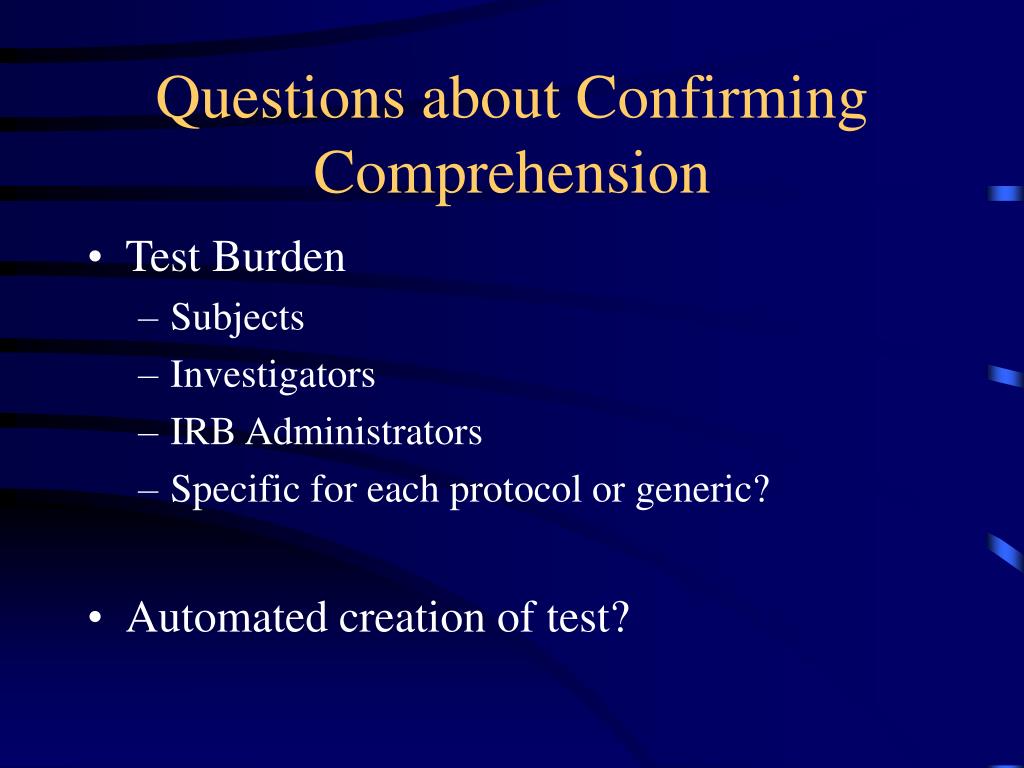 Questions about Confirming Comprehension

• Test Burden
– Subjects
– Investigators
– IRB Administrators
– Specific for each protocol or generic?

• Automated creation of test?